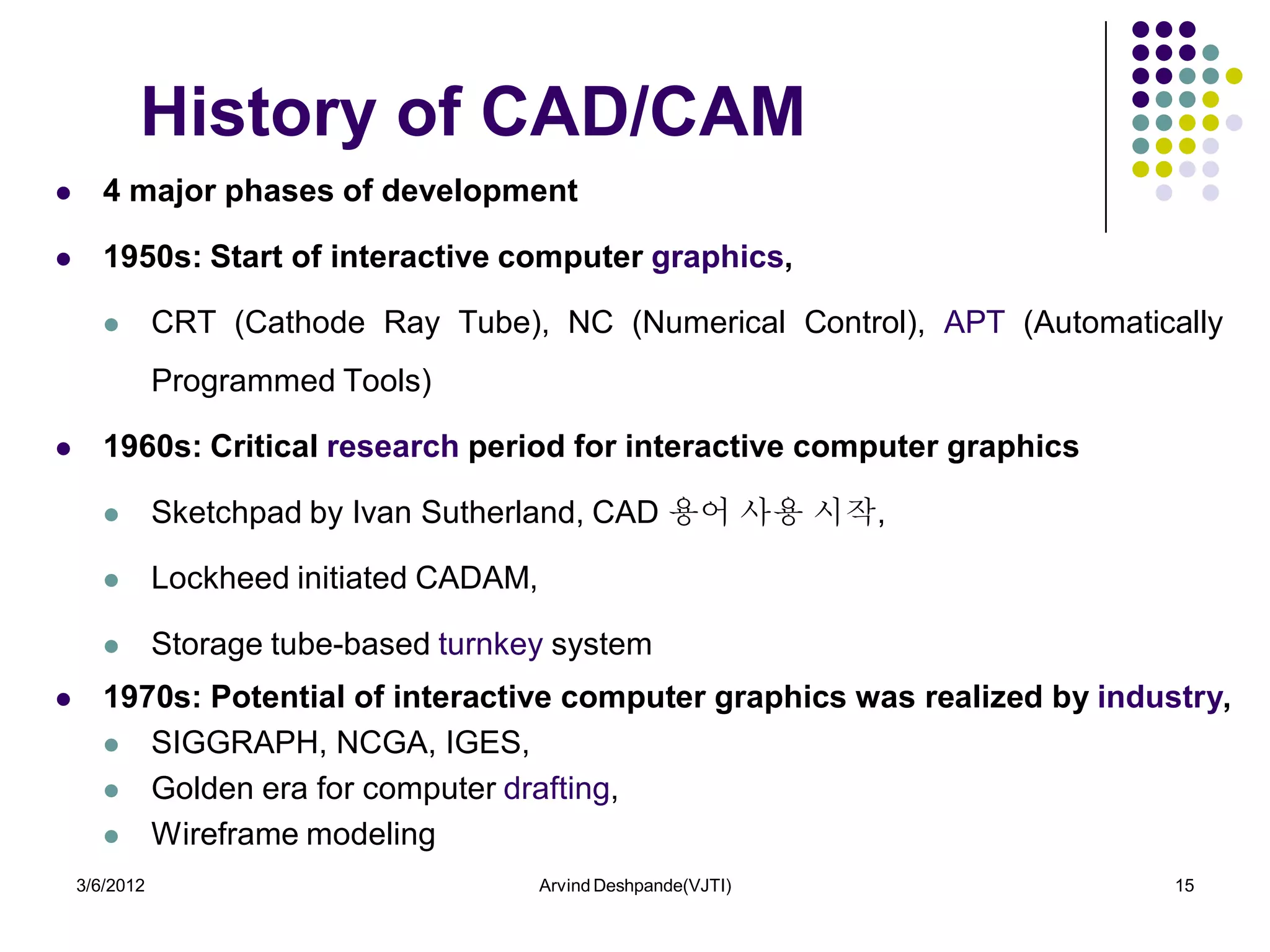 History of CAD/CAM

- 4 major phases of development
- 1950s: Start of interactive computer graphics,
  - CRT (Cathode Ray Tube), NC (Numerical Control), APT (Automatically Programmed Tools)
- 1960s: Critical research period for interactive computer graphics
  - Sketchpad by Ivan Sutherland, CAD 용어 사용 시작,
  - Lockheed initiated CADAM,
  - Storage tube-based turnkey system
- 1970s: Potential of interactive computer graphics was realized by industry,
  - SIGGRAPH, NCGA, IGES,
  - Golden era for computer drafting,
  - Wireframe modeling

3/6/2012 Arvind Deshpande(VJTI) 15